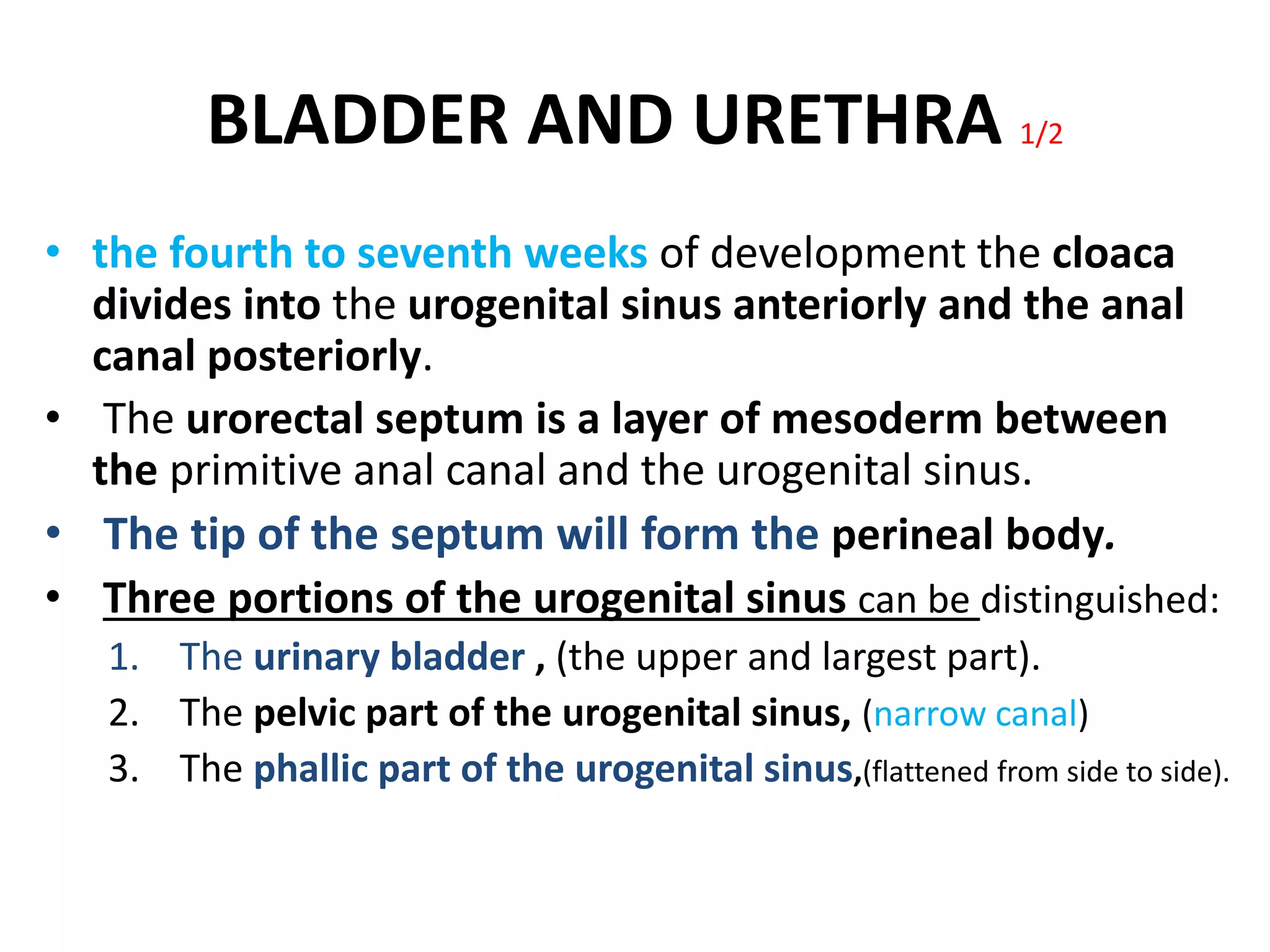 BLADDER AND URETHRA 1/2

• the fourth to seventh weeks of development the cloaca divides into the urogenital sinus anteriorly and the anal canal posteriorly.

• The urorectal septum is a layer of mesoderm between the primitive anal canal and the urogenital sinus.

• The tip of the septum will form the perineal body.

• Three portions of the urogenital sinus can be distinguished:

1. The urinary bladder , (the upper and largest part).
2. The pelvic part of the urogenital sinus, (narrow canal)
3. The phallic part of the urogenital sinus,(flattened from side to side).